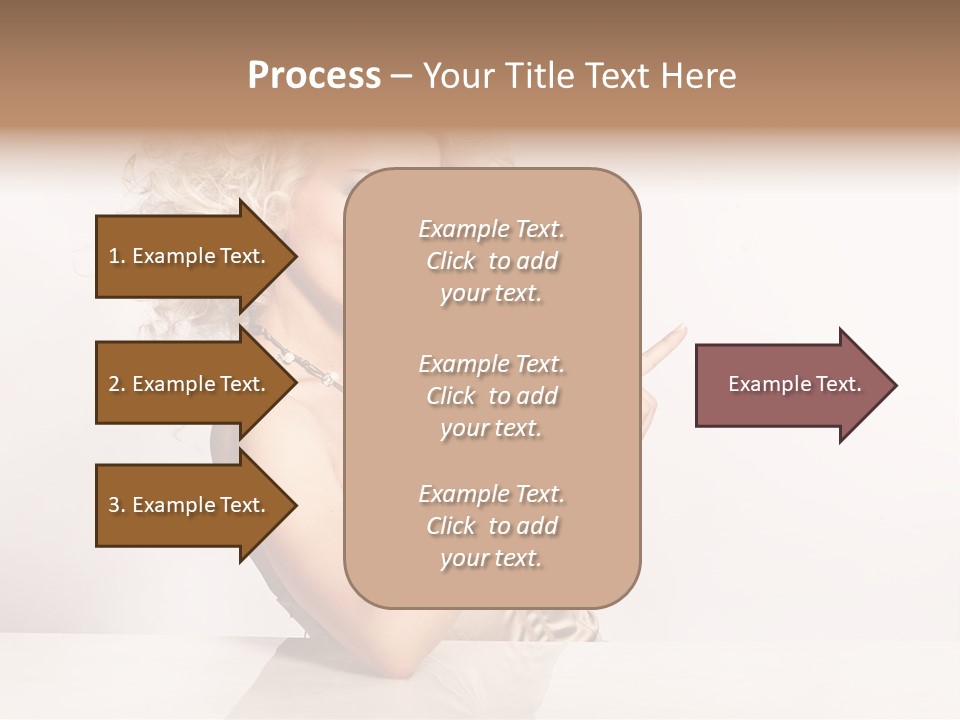 Process – Your Title Text Here

1. Example Text.

2. Example Text.

3. Example Text.

Example Text. Click to add your text.

Example Text. Click to add your text.

Example Text. Click to add your text.

Example Text.